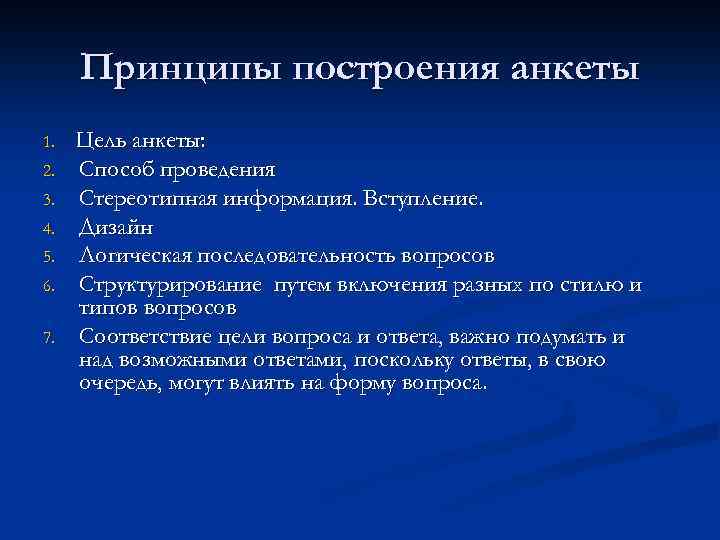 Принципы построения анкеты

1. Цель анкеты:
2. Способ проведения
3. Стереотипная информация. Вступление.
4. Дизайн
5. Логическая последовательность вопросов
6. Структурирование путем включения разных по стилю и типов вопросов
7. Соответствие цели вопроса и ответа, важно подумать и над возможными ответами, поскольку ответы, в свою очередь, могут влиять на форму вопроса.